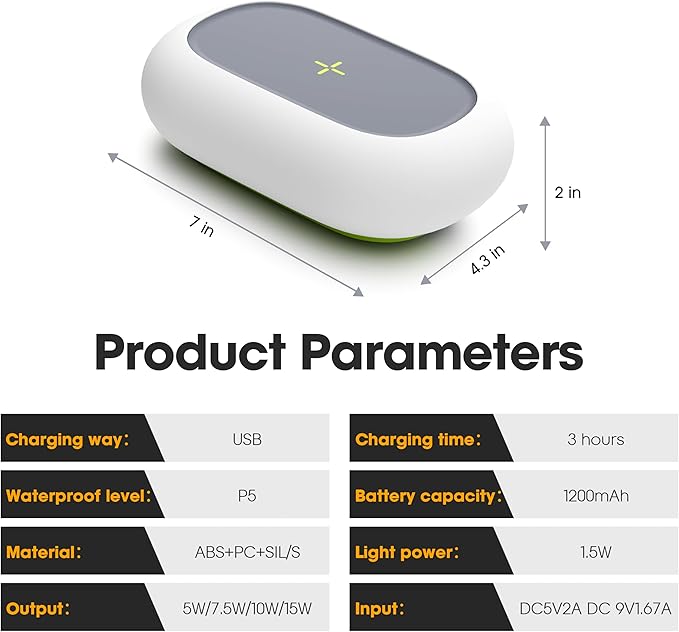 7 in

4.3 in

2 in

Product Parameters

| Charging way: | USB |
|---|---|
| Waterproof level: | P5 |
| Material: | ABS+PC+SIL/S |
| Output: | 5W/7.5W/10W/15W |

| Charging time: | 3 hours |
|---|---|
| Battery capacity: | 1200mAh |
| Light power: | 1.5W |
| Input: | DC5V2A DC 9V1.67A |